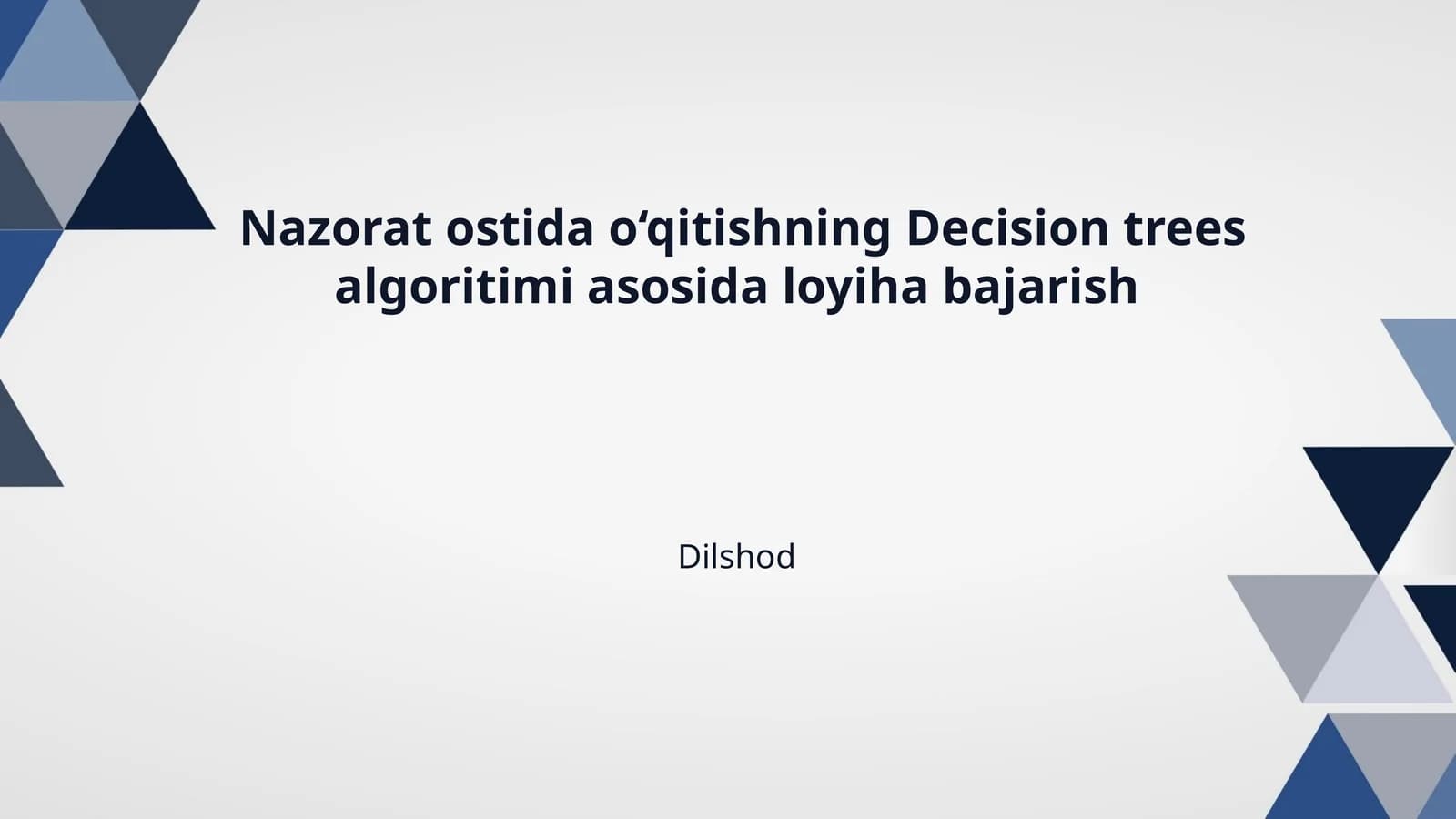 Nazorat ostida o‘qitishning Decision trees algoritimi asosida loyiha bajarish

Dilshod